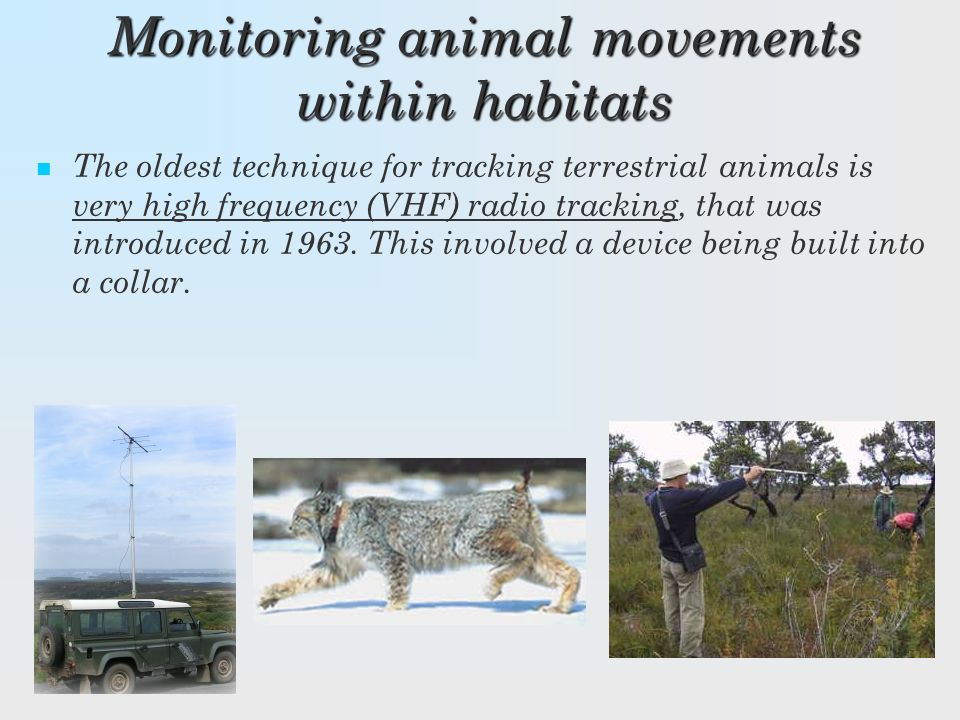 Monitoring animal movements within habitats

The oldest technique for tracking terrestrial animals is very high frequency (VHF) radio tracking, that was introduced in 1963. This involved a device being built into a collar.